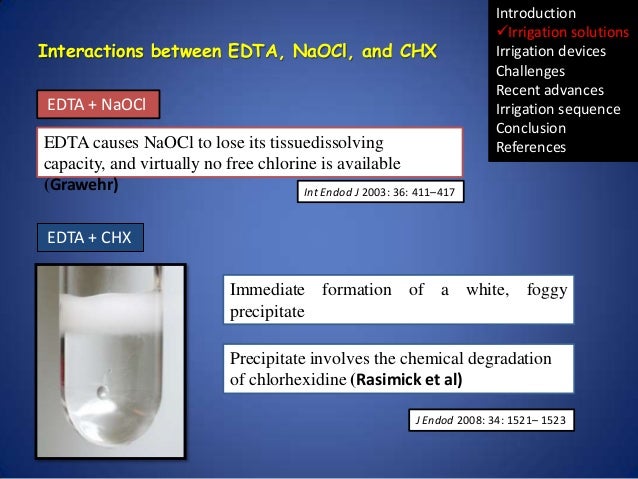 Introduction
✓Irrigation solutions
Irrigation devices
Challenges
Recent advances
Irrigation sequence
Conclusion
References

Interactions between EDTA, NaOCl, and CHX

EDTA + NaOCl

EDTA causes NaOCl to lose its tissuedissolving capacity, and virtually no free chlorine is available (Grawehr)

Int Endod J 2003: 36: 411–417

EDTA + CHX

Immediate formation of a white, foggy precipitate

Precipitate involves the chemical degradation of chlorhexidine (Rasimick et al)

J Endod 2008: 34: 1521– 1523